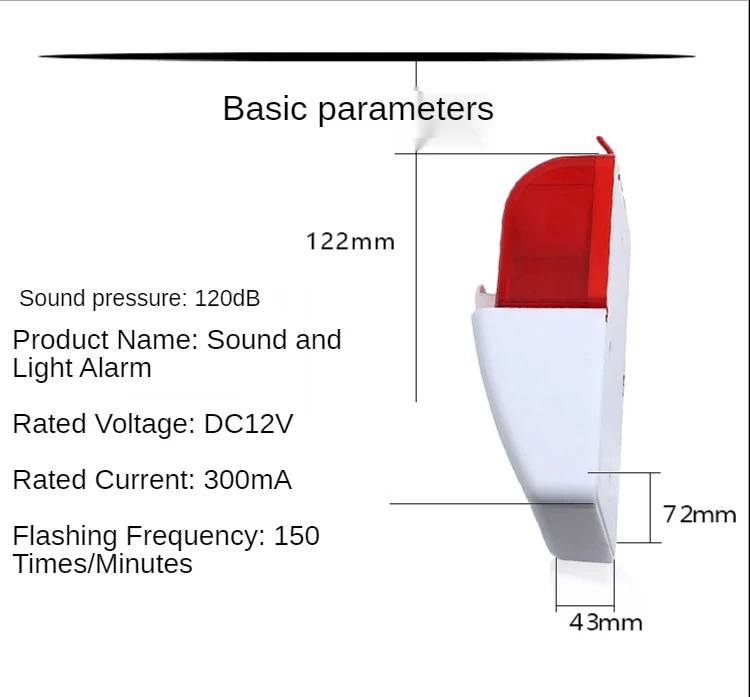 Basic parameters

122mm

Sound pressure: 120dB

Product Name: Sound and Light Alarm

Rated Voltage: DC12V

Rated Current: 300mA

Flashing Frequency: 150 Times/Minutes

72mm

43mm